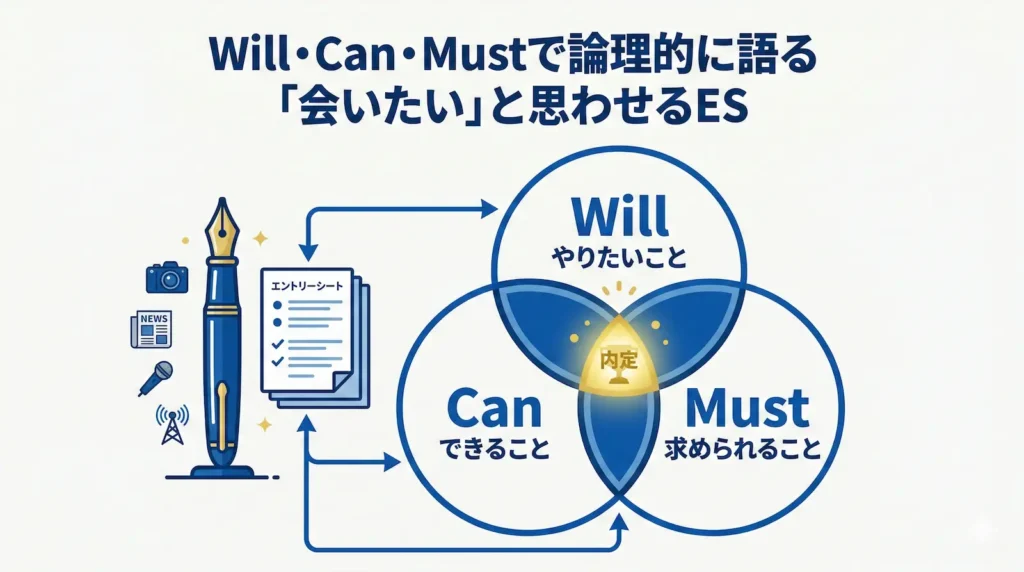 Will・Can・Mustで論理的に語る
「会いたい」と思わせるES

NEWS

エントリーシート

Will
やりたいこと

内定

Can
できること

Must
求められること